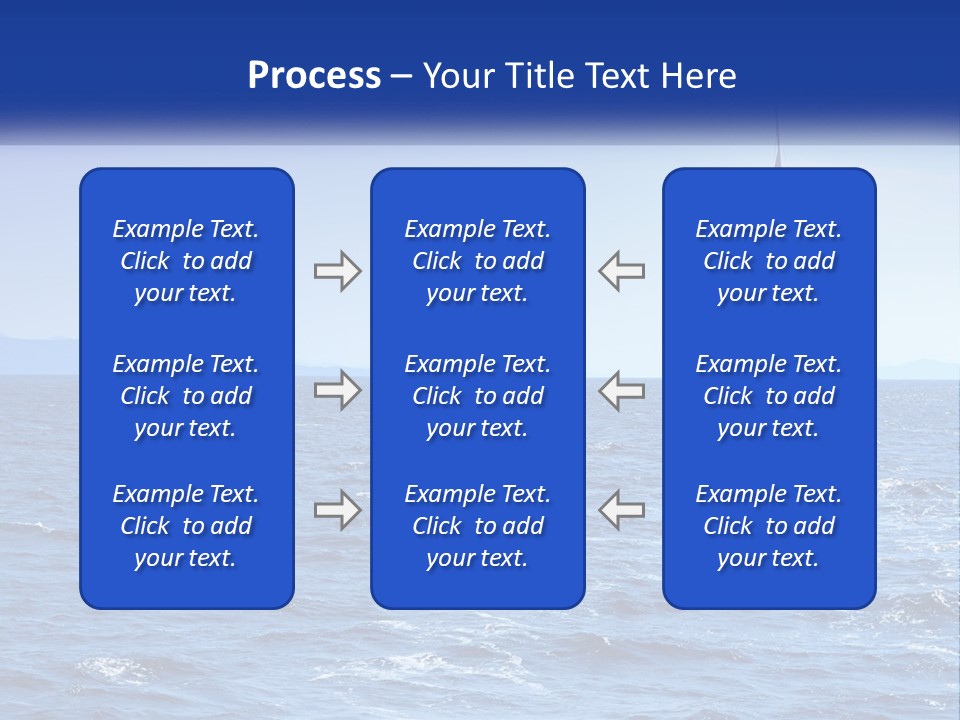 Process – Your Title Text Here

Example Text. Click to add your text.

Example Text. Click to add your text.

Example Text. Click to add your text.

Example Text. Click to add your text.

Example Text. Click to add your text.

Example Text. Click to add your text.

Example Text. Click to add your text.

Example Text. Click to add your text.

Example Text. Click to add your text.